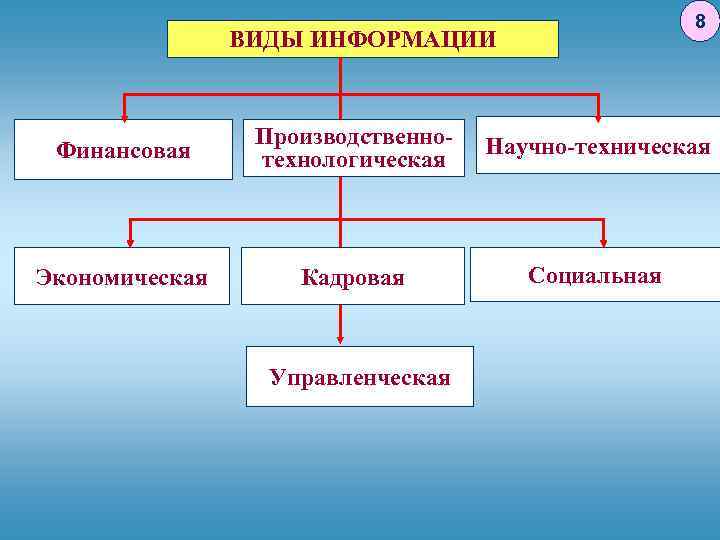 8

ВИДЫ ИНФОРМАЦИИ

Финансовая

Производственно-технологическая

Научно-техническая

Экономическая

Кадровая

Социальная

Управленческая